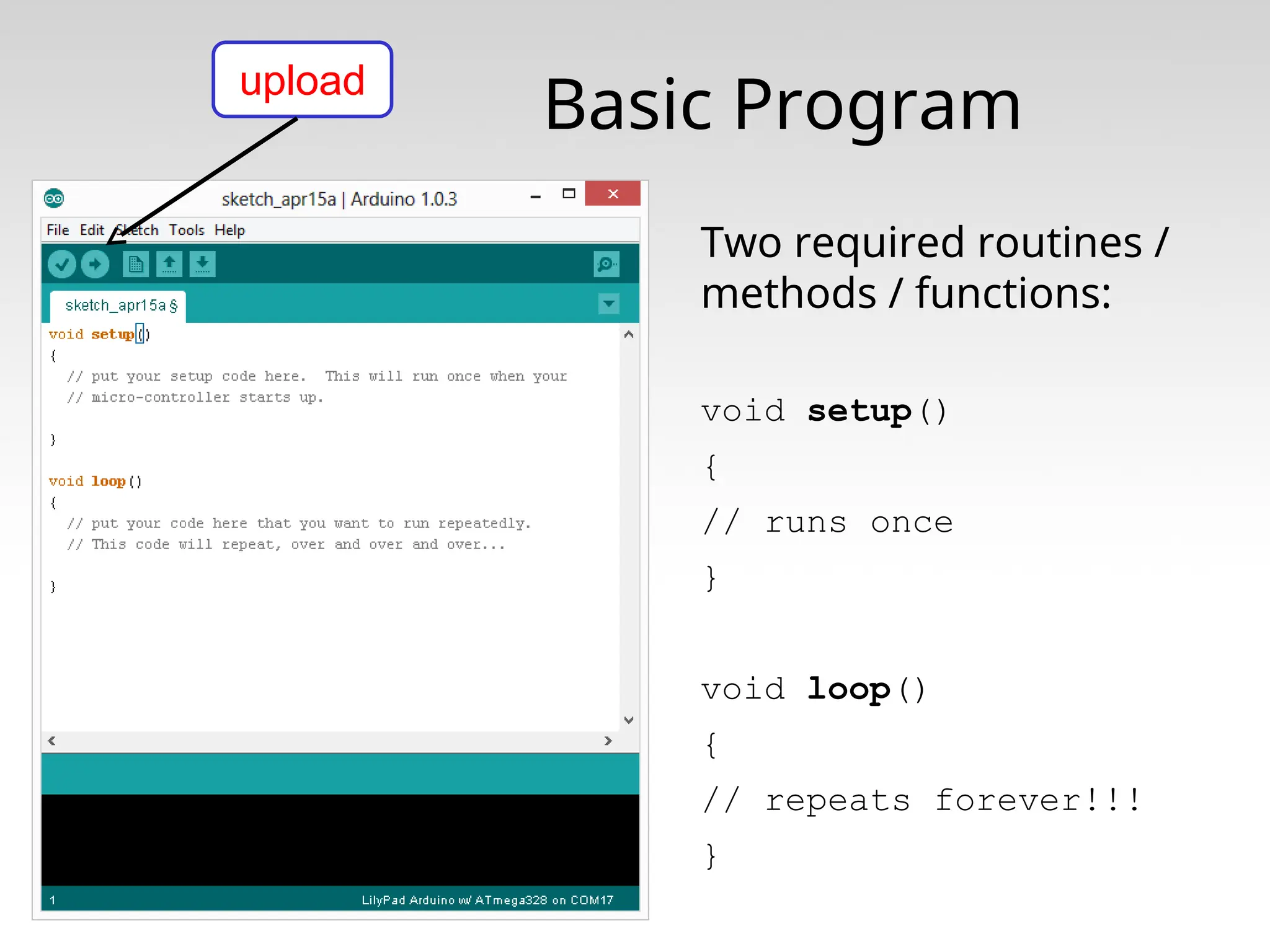 upload

Basic Program

sketch_apr15a | Arduino 1.0.3

File Edit Sketch Tools Help

sketch_apr15a §

void setup()
{
  // put your setup code here.  This will run once when your
  // micro-controller starts up.

}

void loop()
{
  // put your code here that you want to run repeatedly.
  // This code will repeat, over and over and over...

}

1

LilyPad Arduino w/ ATmega328 on COM17

Two required routines / methods / functions:

void setup()
{
// runs once
}

void loop()
{
// repeats forever!!!
}